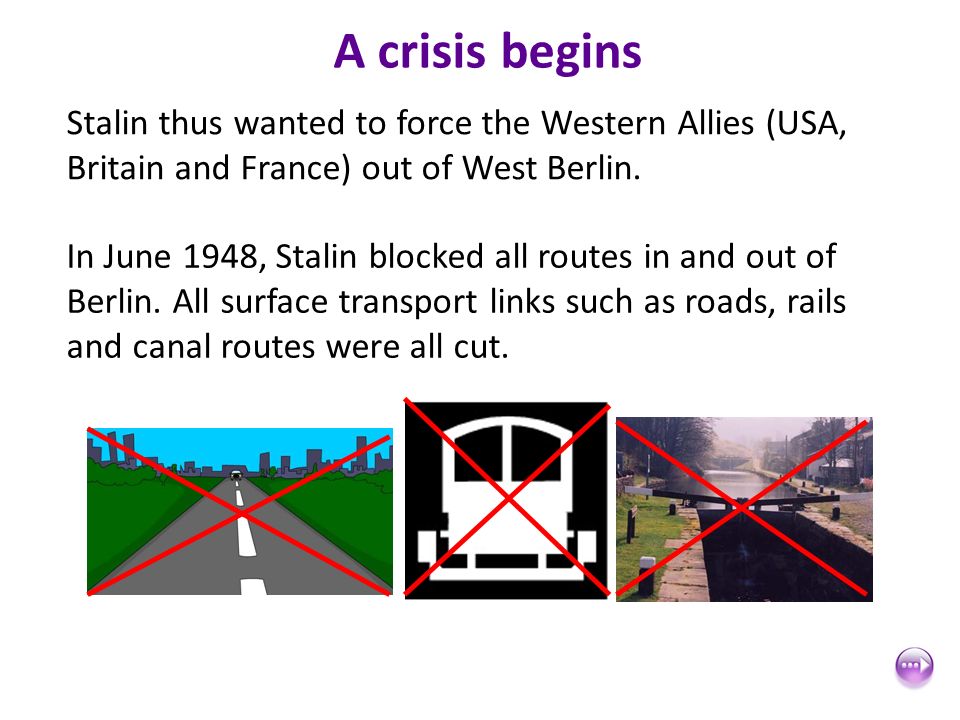 A crisis begins

Stalin thus wanted to force the Western Allies (USA, Britain and France) out of West Berlin.

In June 1948, Stalin blocked all routes in and out of Berlin. All surface transport links such as roads, rails and canal routes were all cut.